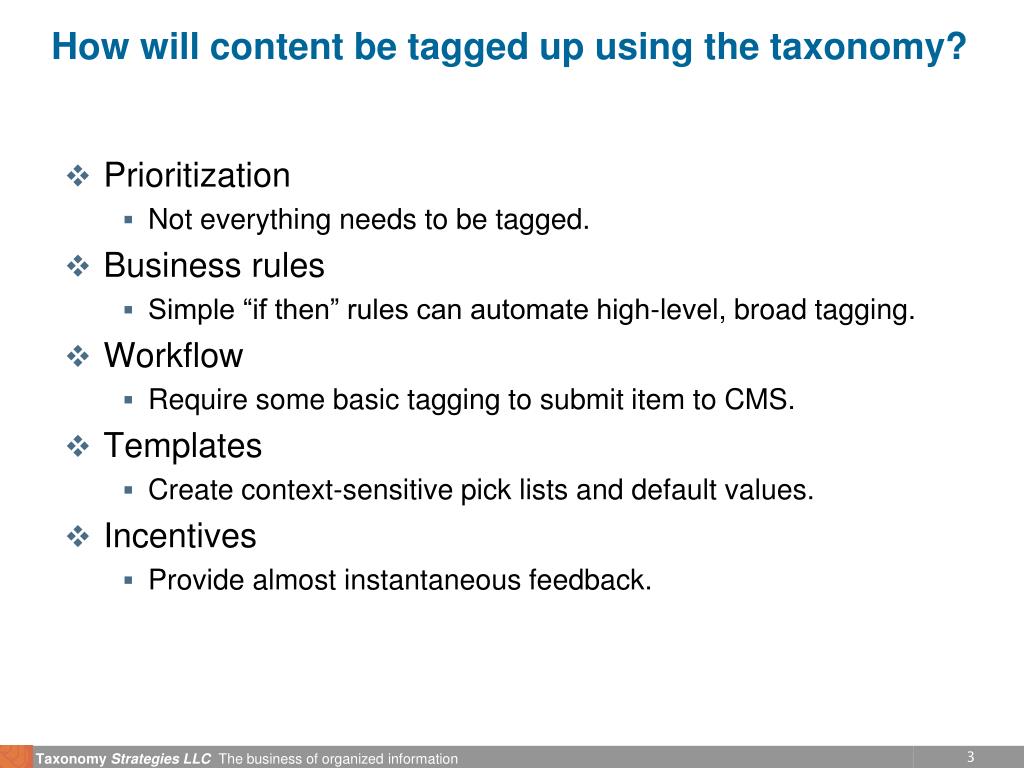 How will content be tagged up using the taxonomy?

❖ Prioritization
▪ Not everything needs to be tagged.

❖ Business rules
▪ Simple “if then” rules can automate high-level, broad tagging.

❖ Workflow
▪ Require some basic tagging to submit item to CMS.

❖ Templates
▪ Create context-sensitive pick lists and default values.

❖ Incentives
▪ Provide almost instantaneous feedback.

Taxonomy Strategies LLC The business of organized information

3